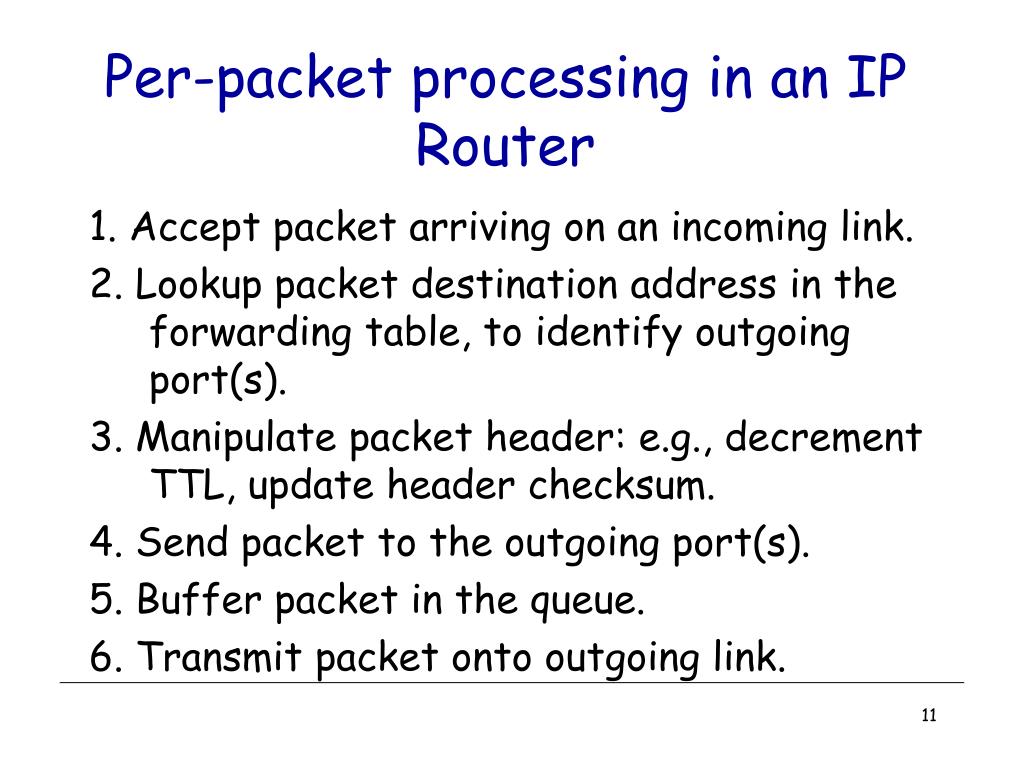 Per-packet processing in an IP Router

1. Accept packet arriving on an incoming link.
2. Lookup packet destination address in the forwarding table, to identify outgoing port(s).
3. Manipulate packet header: e.g., decrement TTL, update header checksum.
4. Send packet to the outgoing port(s).
5. Buffer packet in the queue.
6. Transmit packet onto outgoing link.

11